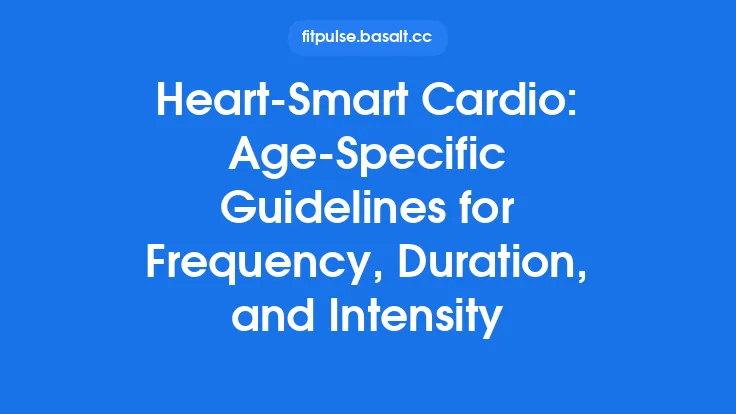 fitpulse.basalt.cc

Heart-Smart Cardio: Age-Specific Guidelines for Frequency, Duration, and Intensity